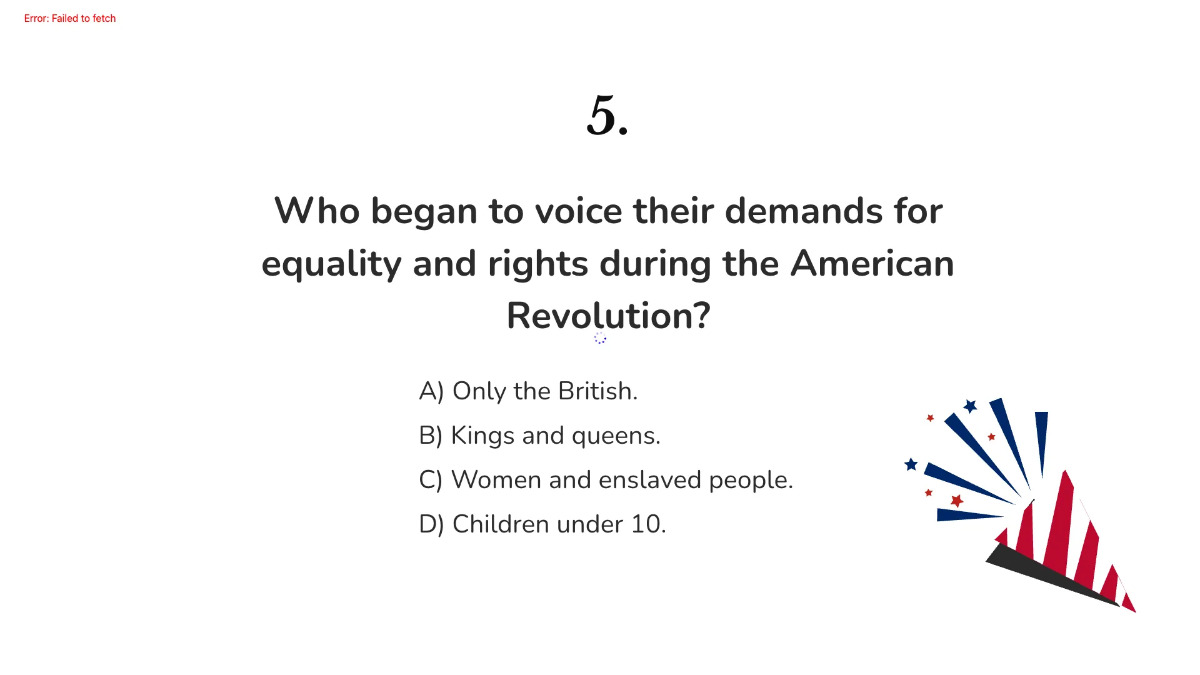 Error: Failed to fetch

5.

Who began to voice their demands for equality and rights during the American Revolution?

A) Only the British.
B) Kings and queens.
C) Women and enslaved people.
D) Children under 10.